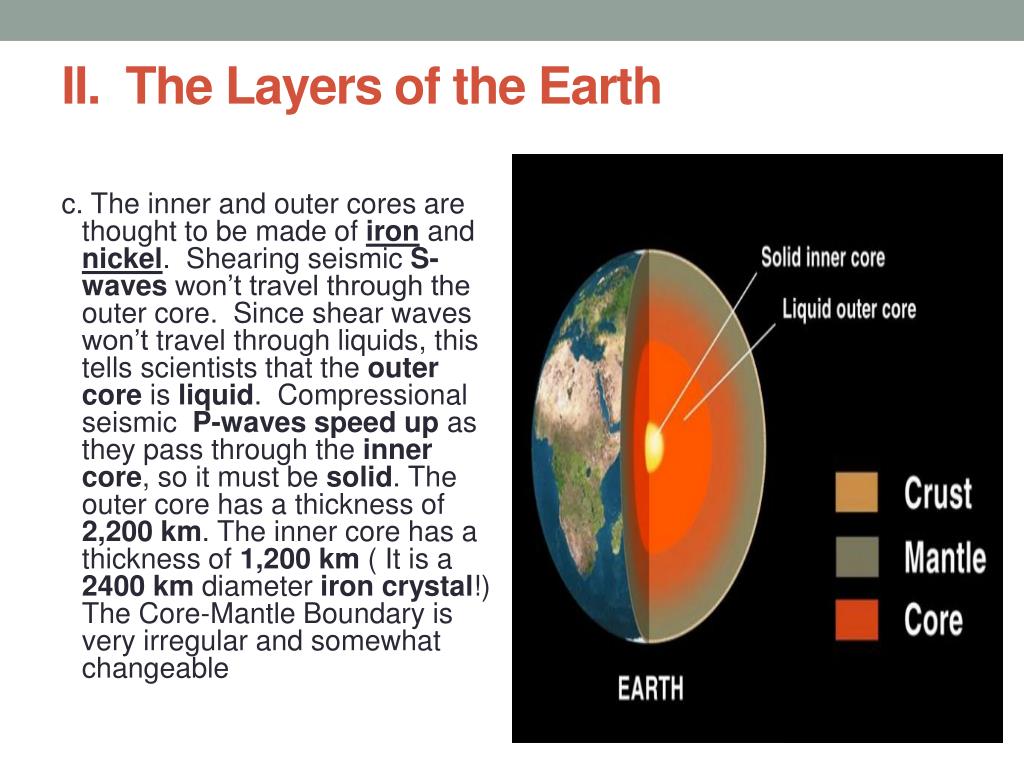 II. The Layers of the Earth

c. The inner and outer cores are thought to be made of iron and nickel. Shearing seismic S-waves won't travel through the outer core. Since shear waves won't travel through liquids, this tells scientists that the outer core is liquid. Compressional seismic P-waves speed up as they pass through the inner core, so it must be solid. The outer core has a thickness of 2,200 km. The inner core has a thickness of 1,200 km ( It is a 2400 km diameter iron crystal!) The Core-Mantle Boundary is very irregular and somewhat changeable

Solid inner core

Liquid outer core

Crust

Mantle

Core

EARTH